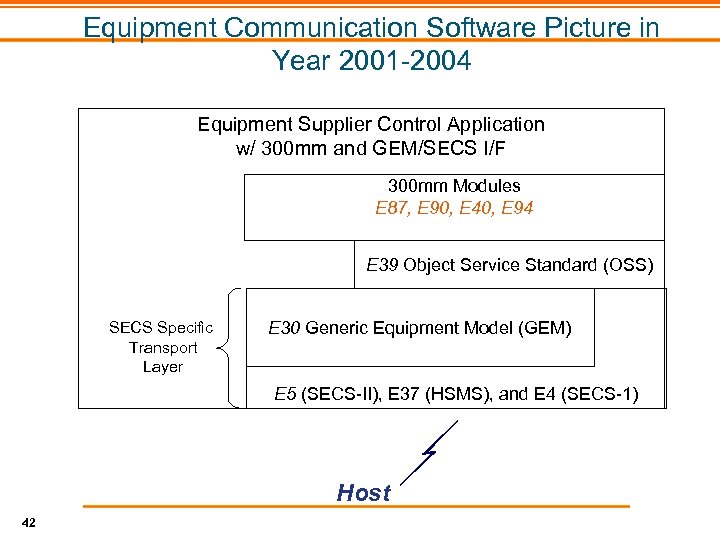 Equipment Communication Software Picture in Year 2001-2004

Equipment Supplier Control Application w/ 300mm and GEM/SECS I/F

300mm Modules
E87, E90, E40, E94

E39 Object Service Standard (OSS)

SECS Specific Transport Layer

E30 Generic Equipment Model (GEM)

E5 (SECS-II), E37 (HSMS), and E4 (SECS-1)

Host

42